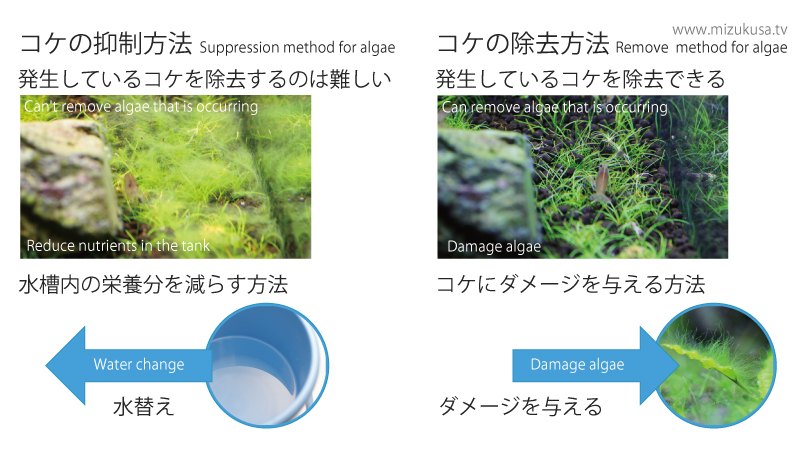 www.mizukusa.tv

コケの抑制方法 Suppression method for algae

発生しているコケを除去するのは難しい

Can't remove algae that is occurring

Reduce nutrients in the tank

水槽内の栄養分を減らす方法

Water change

水替え

コケの除去方法 Remove method for algae

発生しているコケを除去できる

Can remove algae that is occurring

Damage algae

コケにダメージを与える方法

Damage algae

ダメージを与える